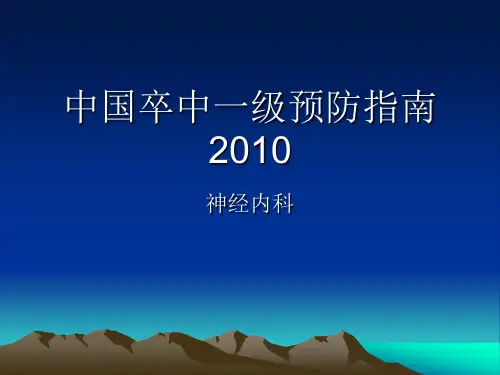 中国卒中一级预防指南
2010

神经内科